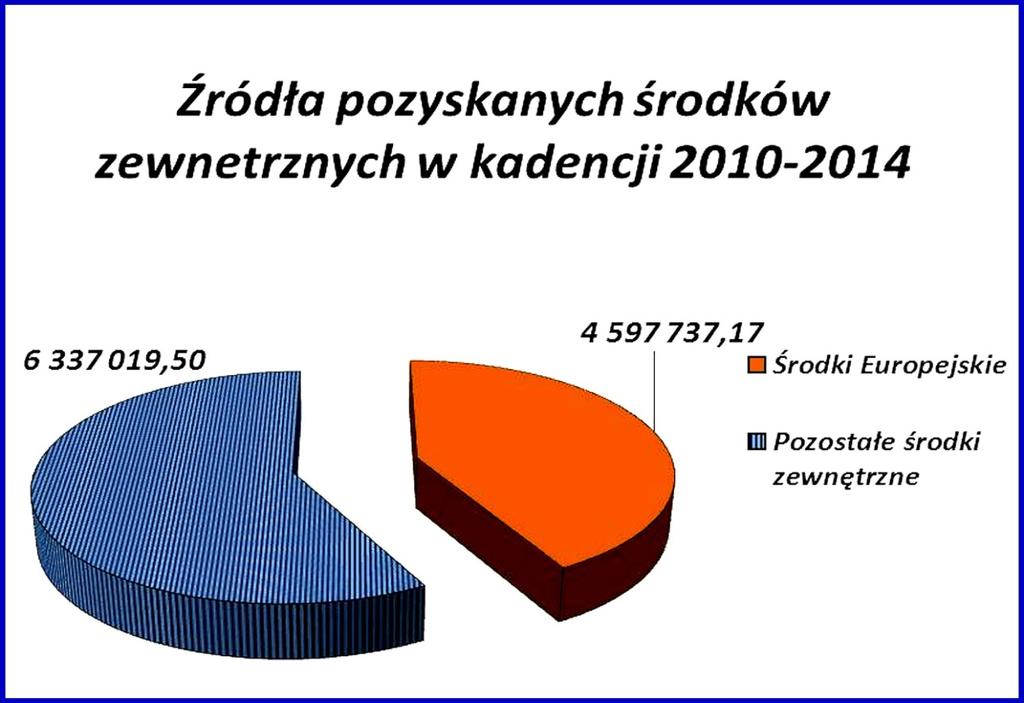 Źródła pozyskanych środków zewnetrznych w kadencji 2010-2014

6 337 019,50

4 597 737,17

Środki Europejskie

Pozostałe środki zewnętrzne